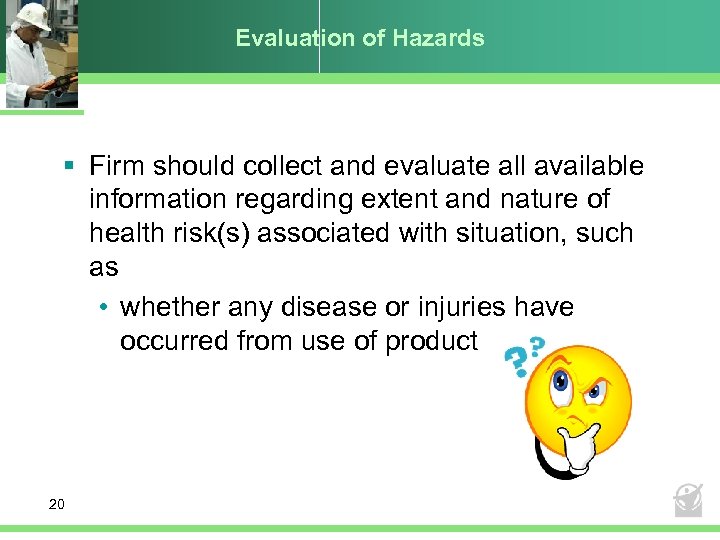 Evaluation of Hazards

▪ Firm should collect and evaluate all available information regarding extent and nature of health risk(s) associated with situation, such as

• whether any disease or injuries have occurred from use of product

??

20